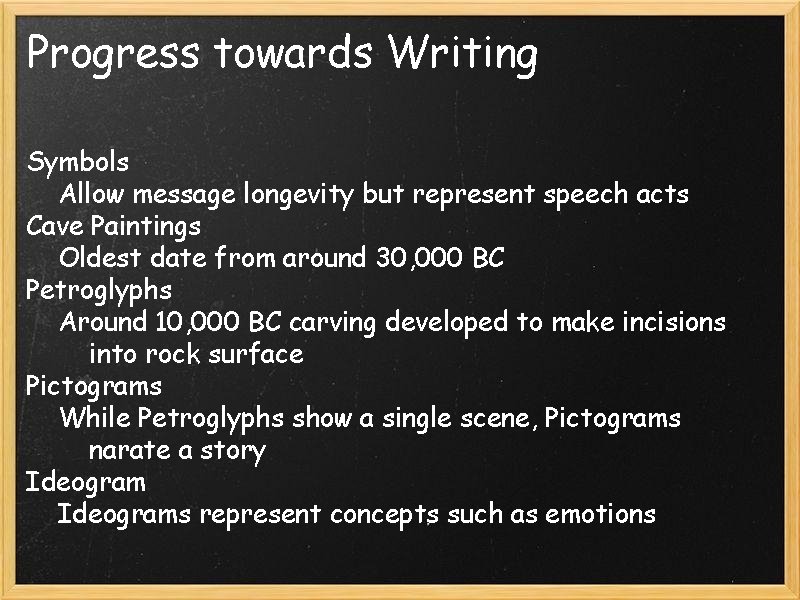 Progress towards Writing

Symbols
Allow message longevity but represent speech acts
Cave Paintings
Oldest date from around 30,000 BC
Petroglyphs
Around 10,000 BC carving developed to make incisions into rock surface
Pictograms
While Petroglyphs show a single scene, Pictograms narate a story
Ideogram
Ideograms represent concepts such as emotions